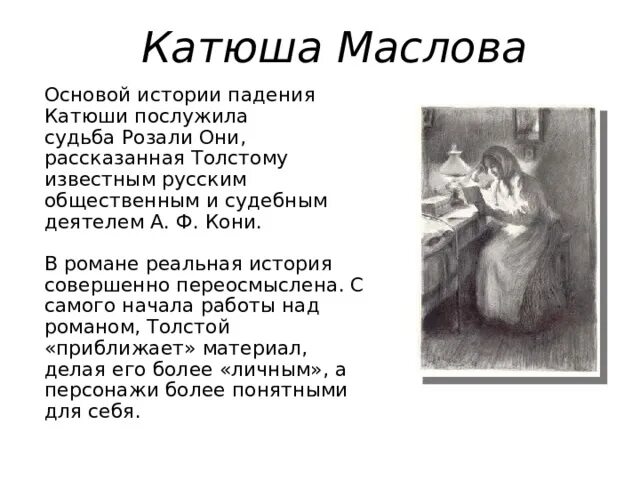 Катюша Маслова

Основой истории падения Катюши послужила судьба Розали Они, рассказанная Толстому известным русским общественным и судебным деятелем А. Ф. Кони.

В романе реальная история совершенно переосмыслена. С самого начала работы над романом, Толстой «приближает» материал, делая его более «личным», а персонажи более понятными для себя.